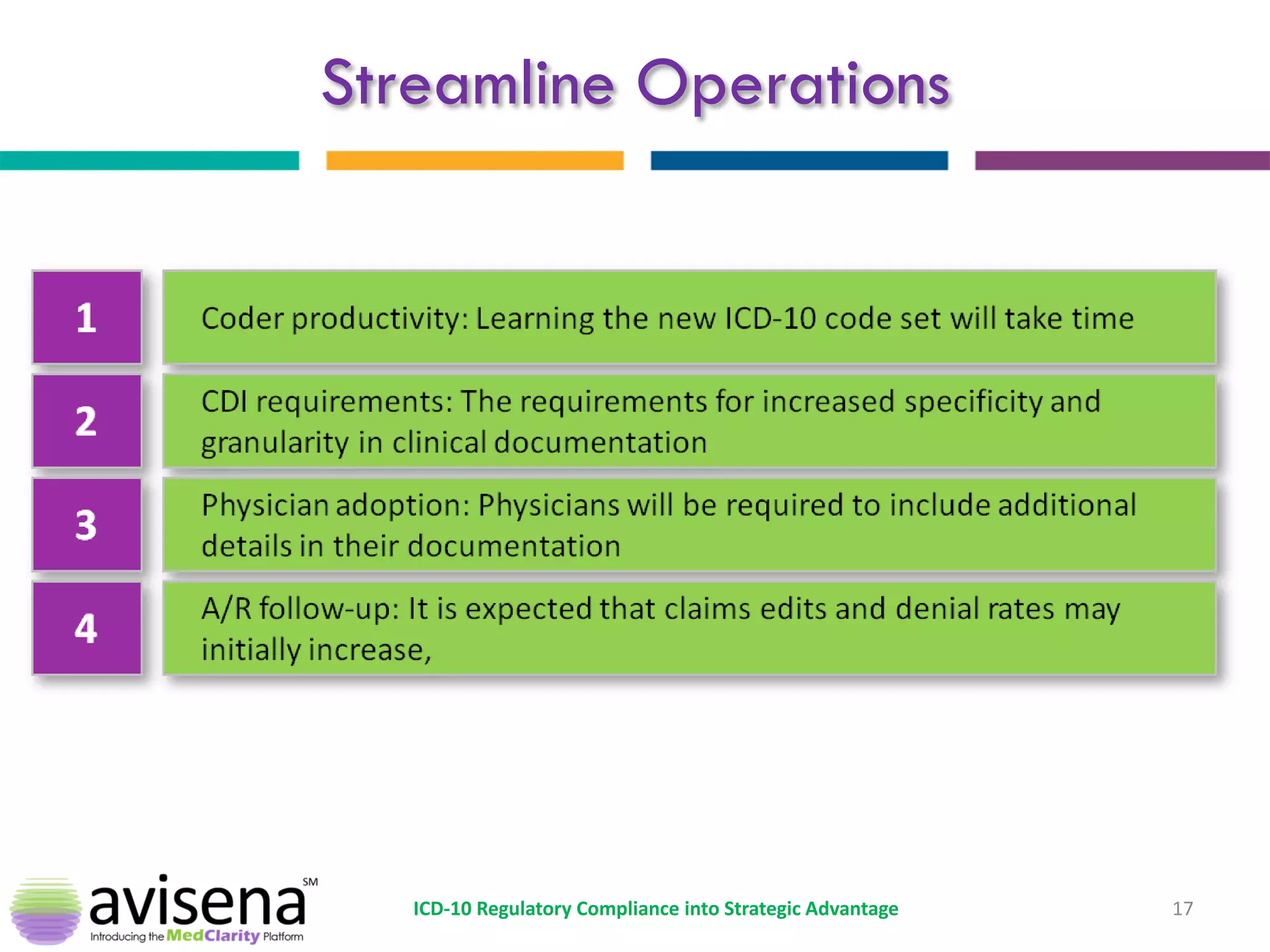 Streamline Operations

1

Coder productivity: Learning the new ICD-10 code set will take time

2

CDI requirements: The requirements for increased specificity and granularity in clinical documentation

3

Physician adoption: Physicians will be required to include additional details in their documentation

4

A/R follow-up: It is expected that claims edits and denial rates may initially increase,

avisena SM
Introducing the MedClarity Platform

ICD-10 Regulatory Compliance into Strategic Advantage

17